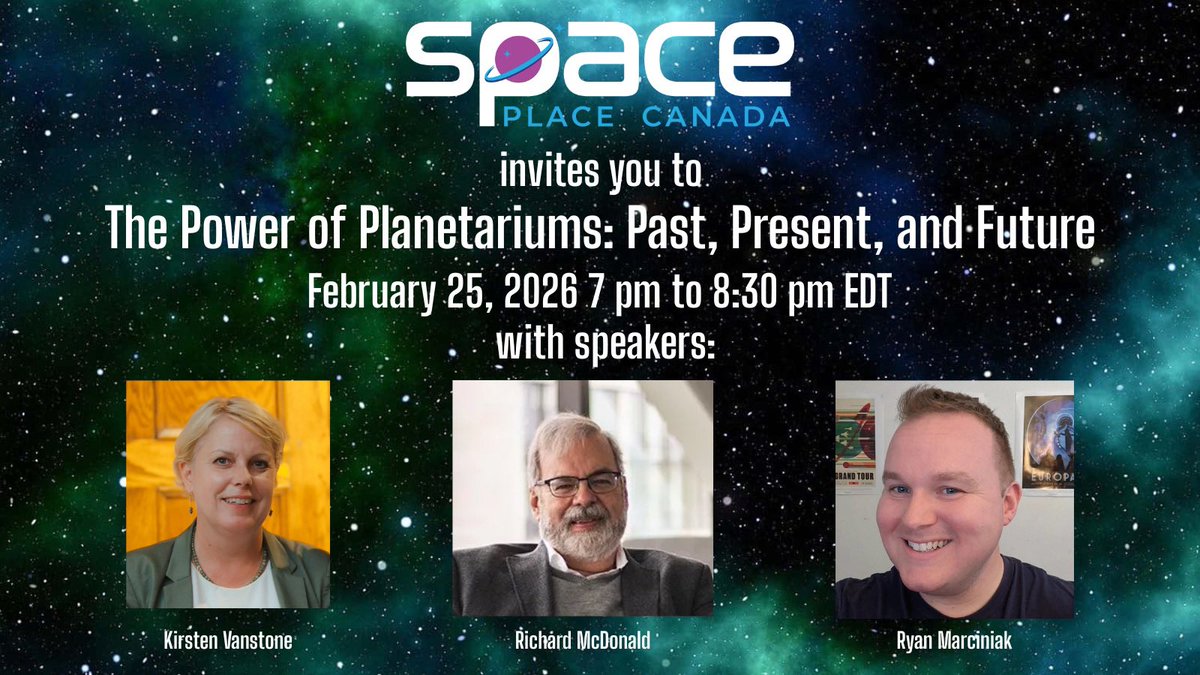 space
PLACE CANADA

invites you to
The Power of Planetariums: Past, Present, and Future
February 25, 2026 7 pm to 8:30 pm EDT
with speakers:

GRAND TOUR

EUROPA

Kirsten Vanstone

Richard McDonald

Ryan Marciniak